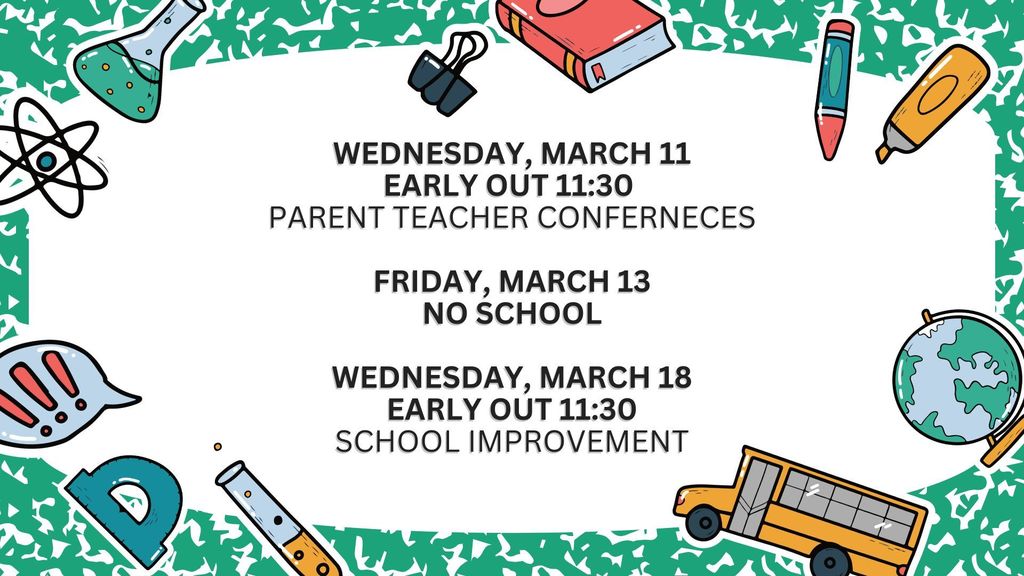 WEDNESDAY, MARCH 11
EARLY OUT 11:30
PARENT TEACHER CONFERNECES

FRIDAY, MARCH 13
NO SCHOOL

WEDNESDAY, MARCH 18
EARLY OUT 11:30
SCHOOL IMPROVEMENT